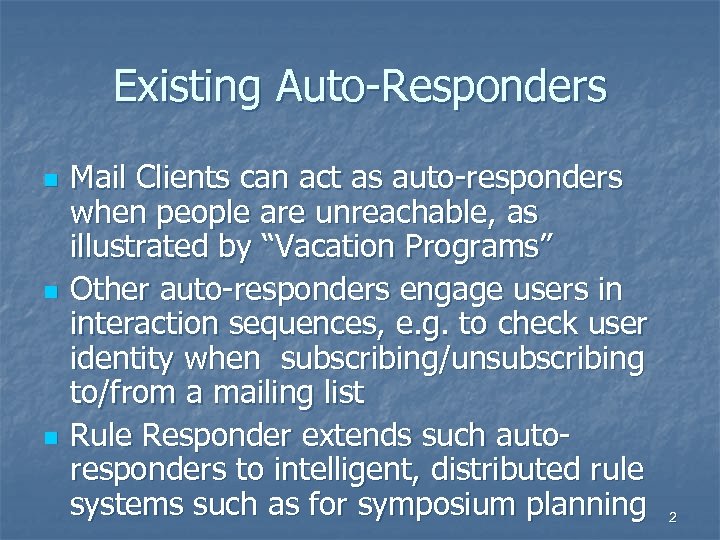 Existing Auto-Responders

Mail Clients can act as auto-responders when people are unreachable, as illustrated by “Vacation Programs”

Other auto-responders engage users in interaction sequences, e.g. to check user identity when subscribing/unsubscribing to/from a mailing list

Rule Responder extends such auto-responders to intelligent, distributed rule systems such as for symposium planning

2